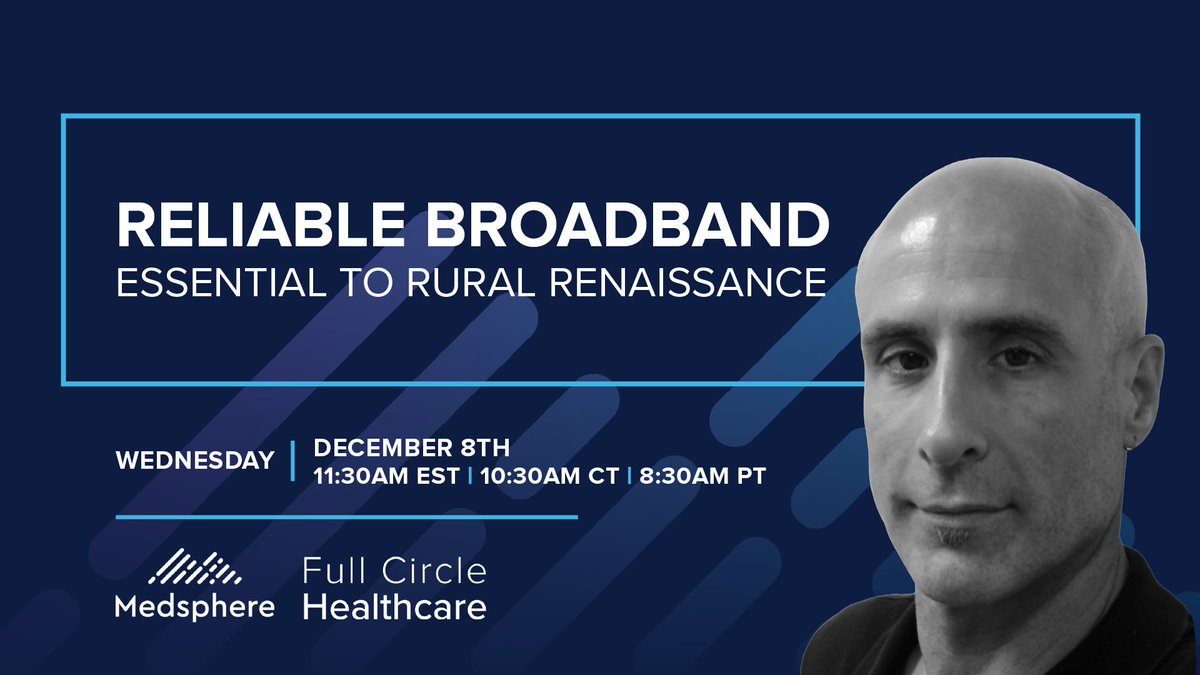 RELIABLE BROADBAND
ESSENTIAL TO RURAL RENAISSANCE

WEDNESDAY | DECEMBER 8TH
11:30AM EST | 10:30AM CT | 8:30AM PT

Medsphere

Full Circle
Healthcare